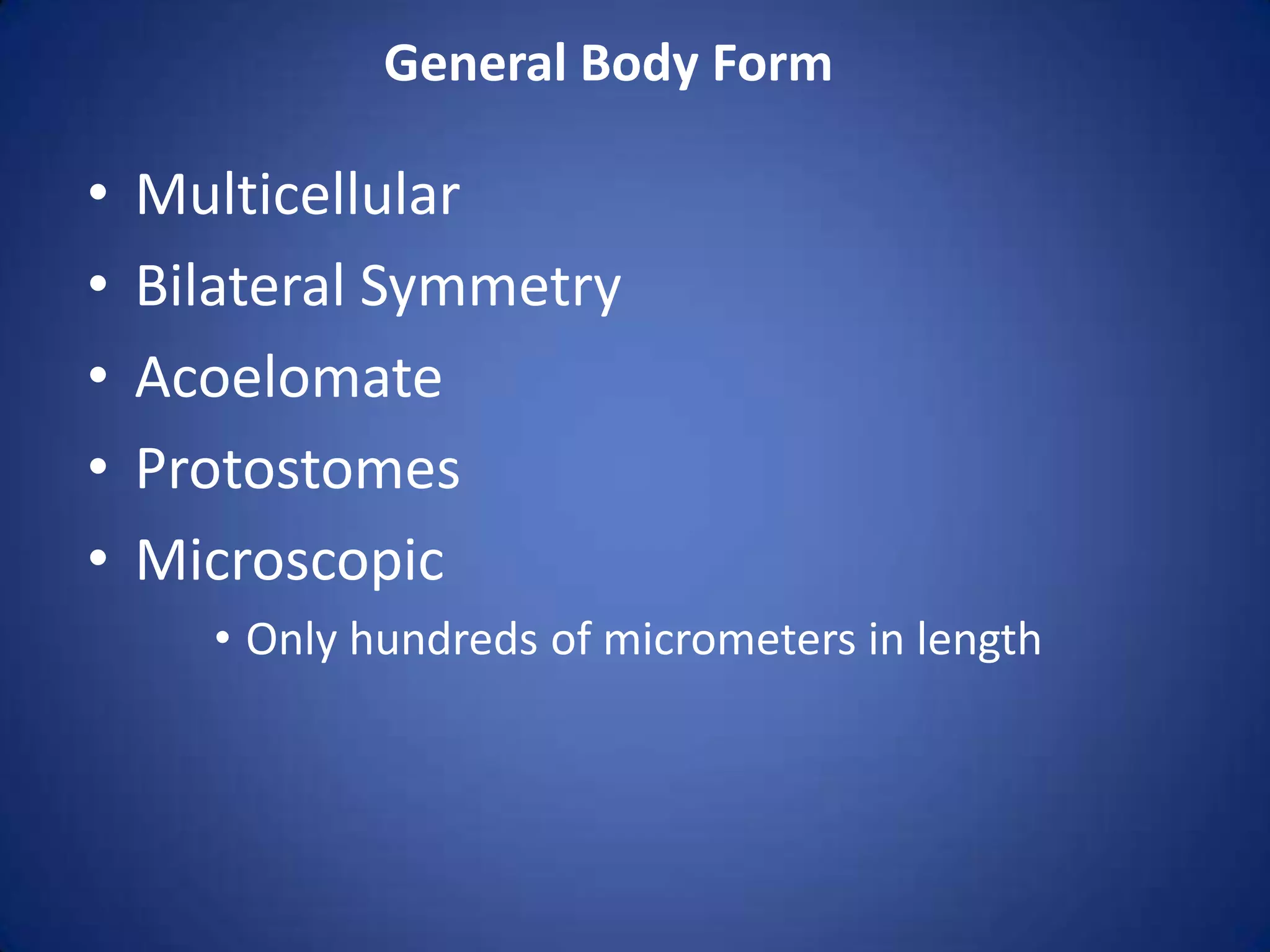 General Body Form

• Multicellular
• Bilateral Symmetry
• Acoelomate
• Protostomes
• Microscopic
  • Only hundreds of micrometers in length